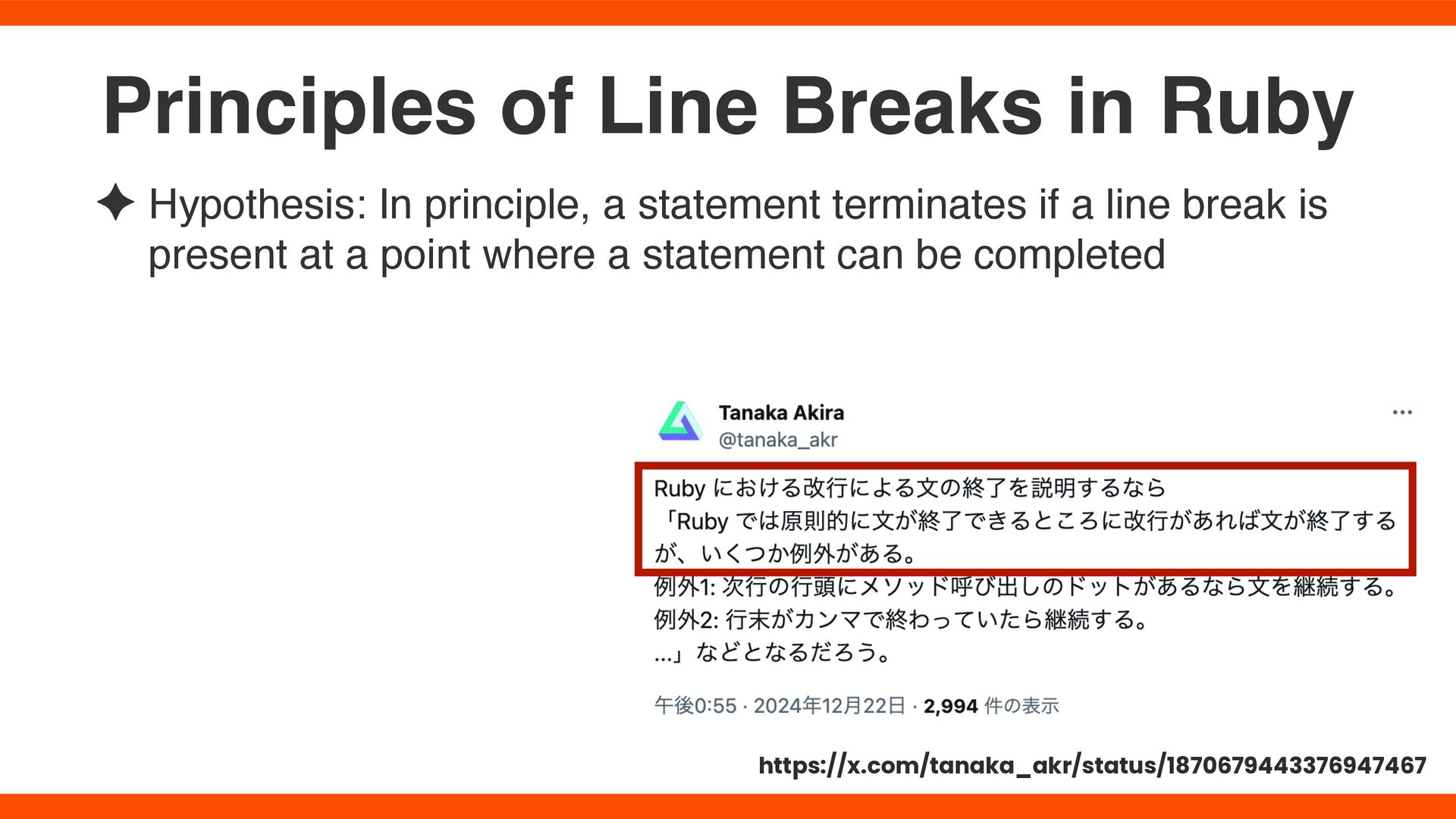 Principles of Line Breaks in Ruby

✦ Hypothesis: In principle, a statement terminates if a line break is present at a point where a statement can be completed

Tanaka Akira
@tanaka_akr
...

Ruby における改行による文の終了を説明するなら
「Ruby では原則的に文が終了できるところに改行があれば文が終了するが、いくつか例外がある。
例外1: 次行の行頭にメソッド呼び出しのドットがあるなら文を継続する。
例外2: 行末がカンマで終わっていたら継続する。
...」などとなるだろう。

午後0:55 · 2024年12月22日 · 2,994 件の表示

https://x.com/tanaka_akr/status/1870679443376947467